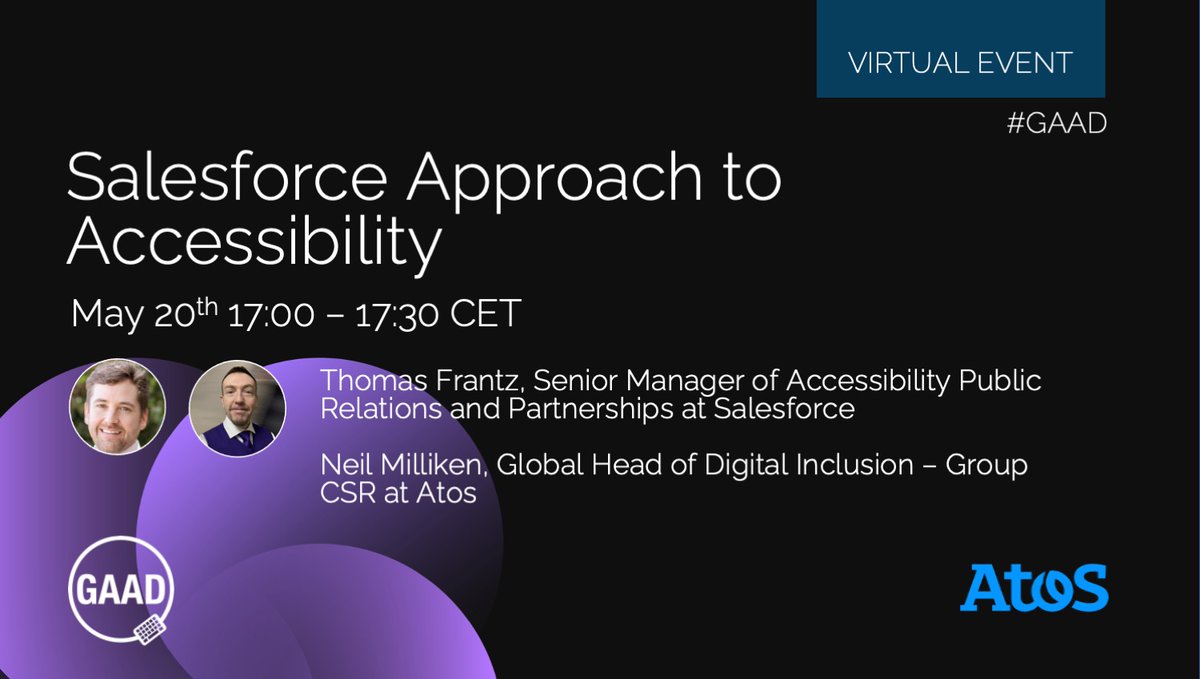 VIRTUAL EVENT

#GAAD

Salesforce Approach to Accessibility

May 20$^{th}$ 17:00 – 17:30 CET

Thomas Frantz, Senior Manager of Accessibility Public Relations and Partnerships at Salesforce

Neil Milliken, Global Head of Digital Inclusion – Group CSR at Atos

GAAD

Atos